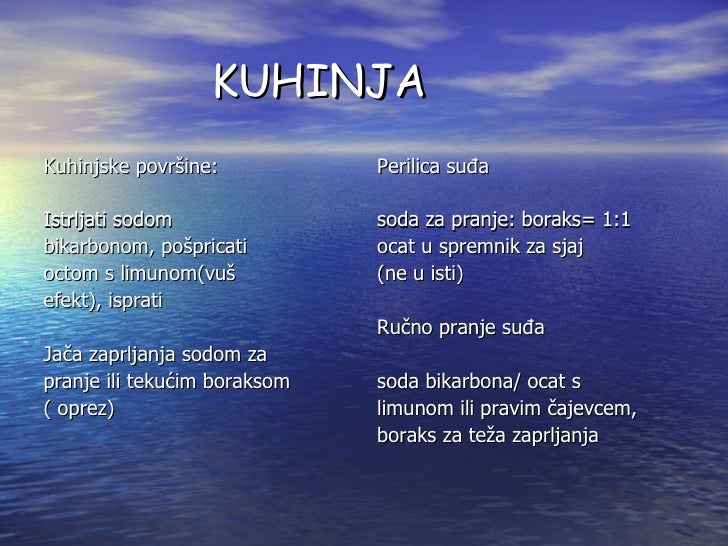 KUHINJA

Kuhinjske površine:

Istrljati sodom bikarbonom, pošpricati octom s limunom(vuš efekt), isprati

Jača zaprljanja sodom za pranje ili tekućim boraksom ( oprez)

Perilica suđa

soda za pranje: boraks= 1:1
ocat u spremnik za sjaj
(ne u isti)

Ručno pranje suđa

soda bikarbona/ ocat s limunom ili pravim čajevcem, boraks za teža zaprljanja